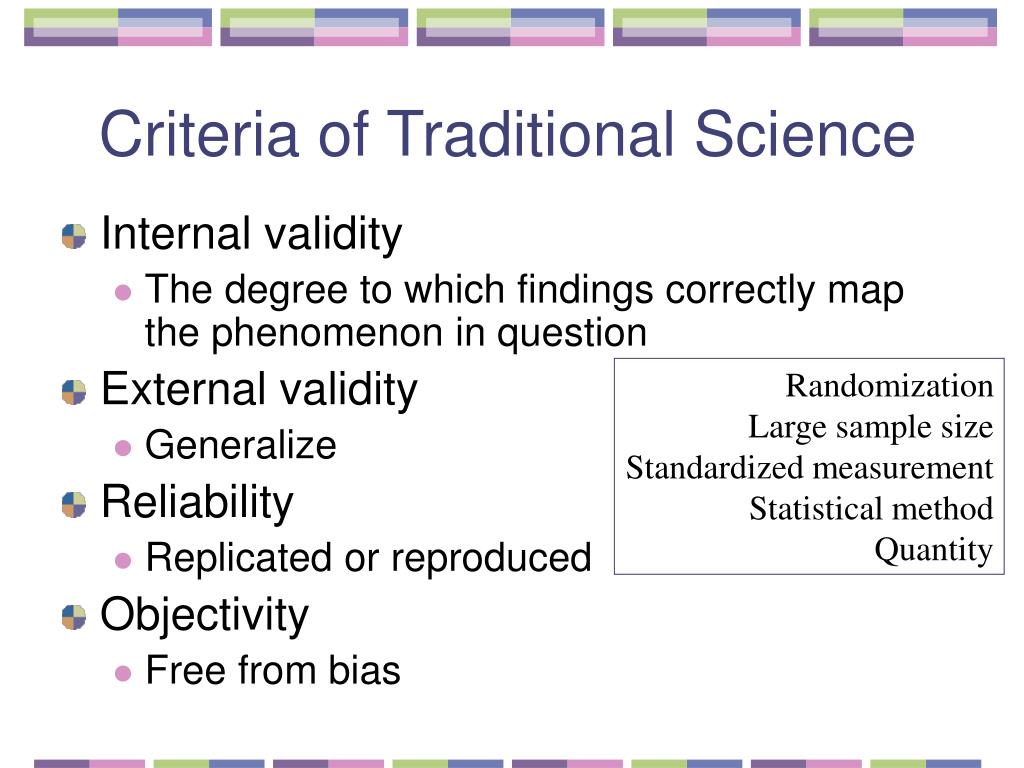 Criteria of Traditional Science

Internal validity

The degree to which findings correctly map the phenomenon in question

External validity

Generalize

Reliability

Replicated or reproduced

Objectivity

Free from bias

Randomization
Large sample size
Standardized measurement
Statistical method
Quantity